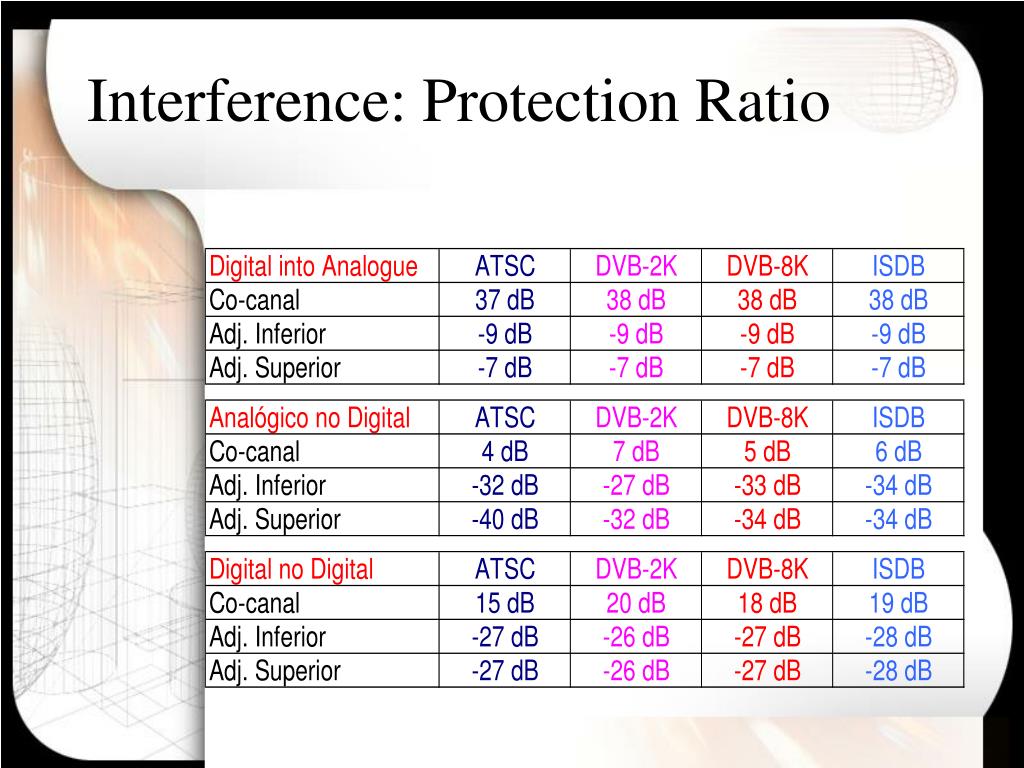 Interference: Protection Ratio

| Digital into Analogue | ATSC | DVB-2K | DVB-8K | ISDB |
|---|---|---|---|---|
| Co-canal | 37 dB | 38 dB | 38 dB | 38 dB |
| Adj. Inferior | -9 dB | -9 dB | -9 dB | -9 dB |
| Adj. Superior | -7 dB | -7 dB | -7 dB | -7 dB |

| Analógico no Digital | ATSC | DVB-2K | DVB-8K | ISDB |
|---|---|---|---|---|
| Co-canal | 4 dB | 7 dB | 5 dB | 6 dB |
| Adj. Inferior | -32 dB | -27 dB | -33 dB | -34 dB |
| Adj. Superior | -40 dB | -32 dB | -34 dB | -34 dB |

| Digital no Digital | ATSC | DVB-2K | DVB-8K | ISDB |
|---|---|---|---|---|
| Co-canal | 15 dB | 20 dB | 18 dB | 19 dB |
| Adj. Inferior | -27 dB | -26 dB | -27 dB | -28 dB |
| Adj. Superior | -27 dB | -26 dB | -27 dB | -28 dB |